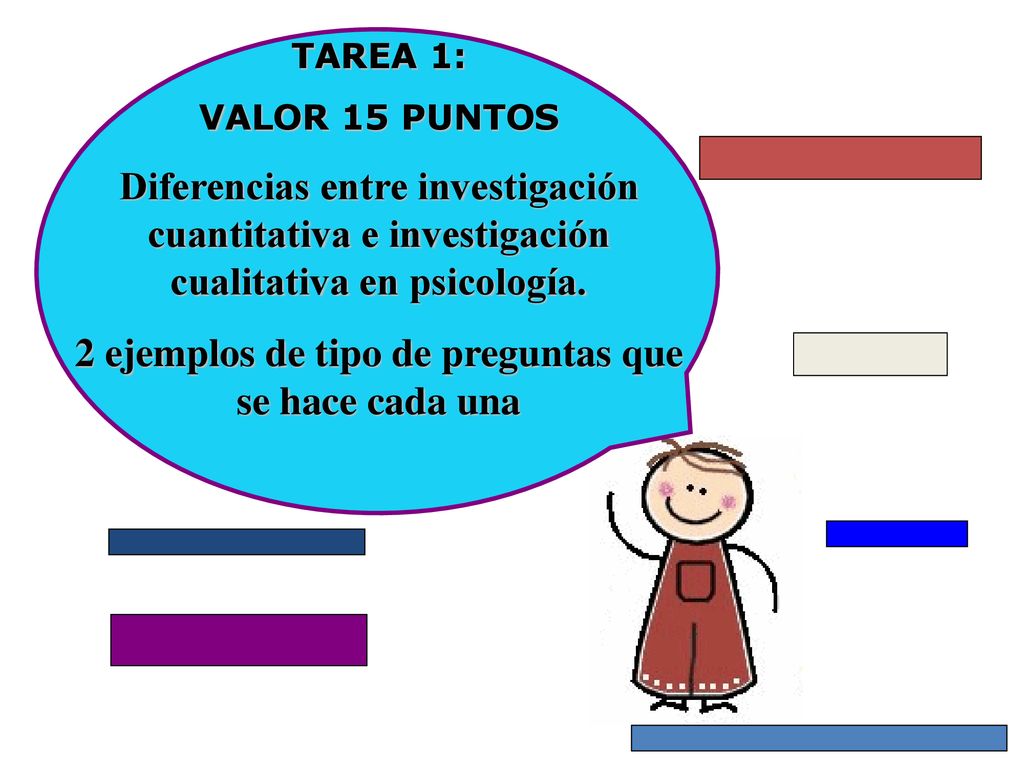 TAREA 1:

VALOR 15 PUNTOS

Diferencias entre investigación cuantitativa e investigación cualitativa en psicología.

2 ejemplos de tipo de preguntas que se hace cada una